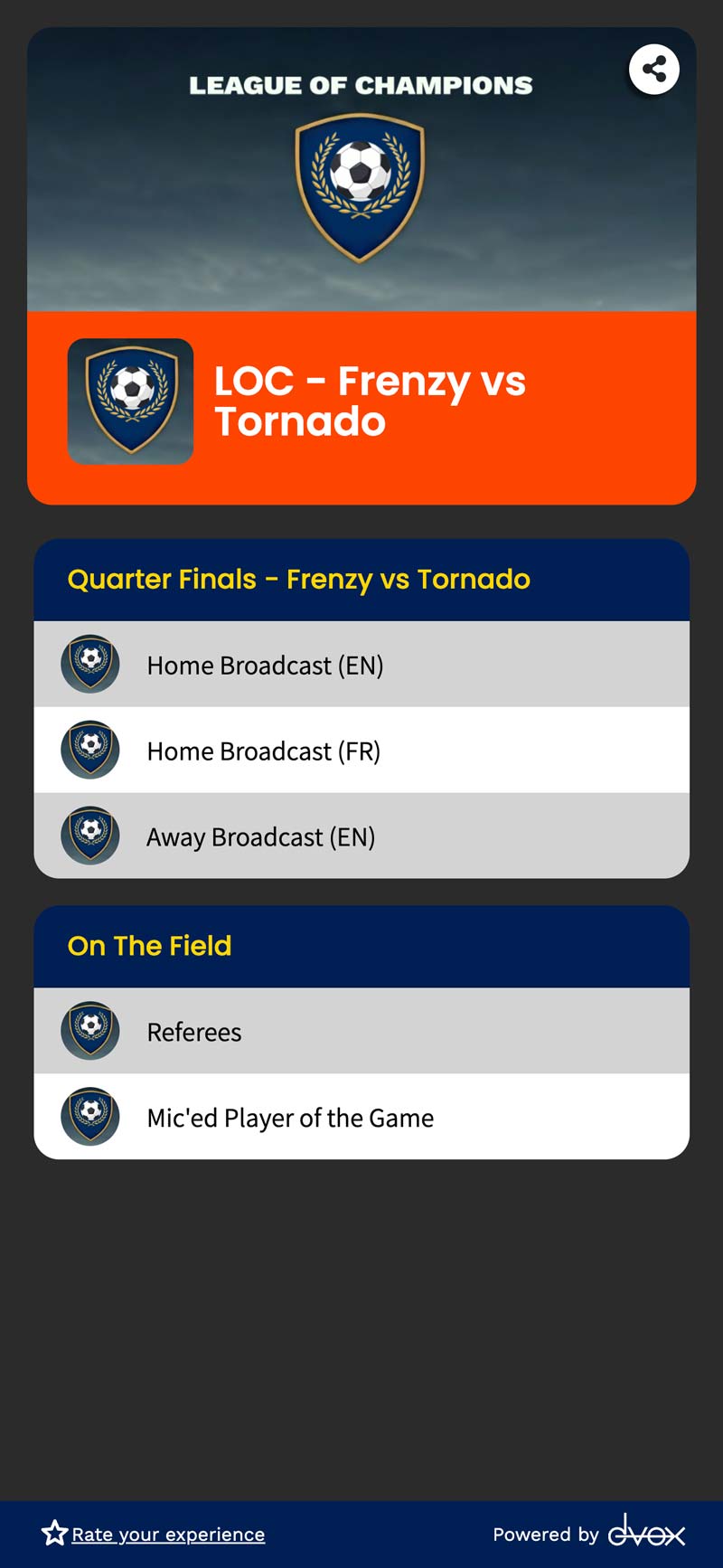 LEAGUE OF CHAMPIONS

LOC - Frenzy vs Tornado

Quarter Finals - Frenzy vs Tornado

Home Broadcast (EN)

Home Broadcast (FR)

Away Broadcast (EN)

On The Field

Referees

Mic'ed Player of the Game

Rate your experience

Powered by dvox